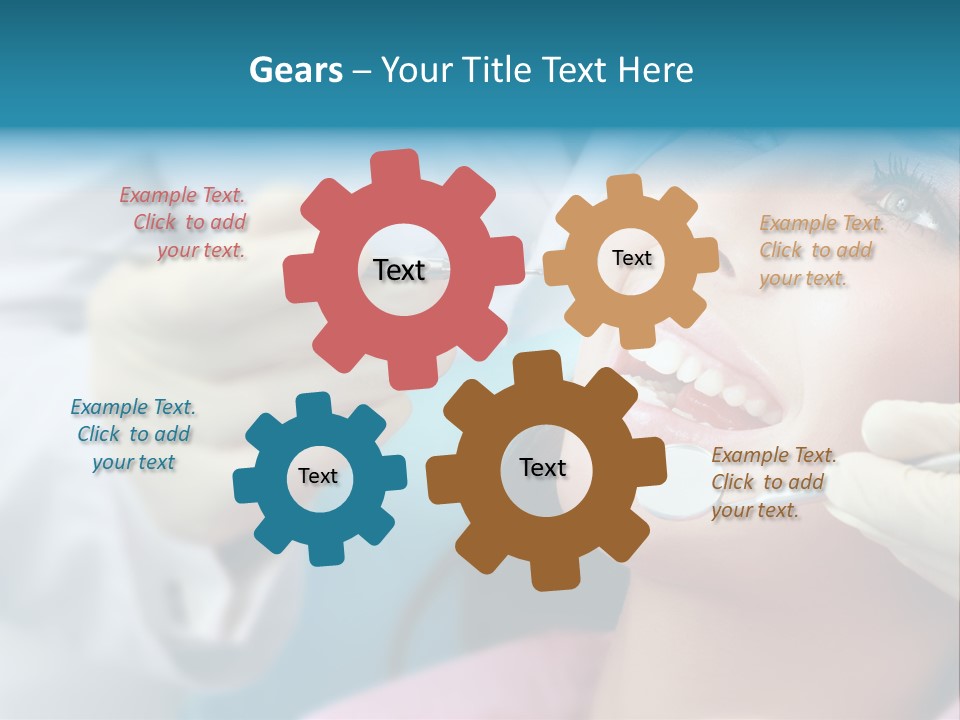 Gears – Your Title Text Here

Example Text. Click to add your text.

Text

Text

Example Text. Click to add your text.

Example Text. Click to add your text

Text

Text

Example Text. Click to add your text.